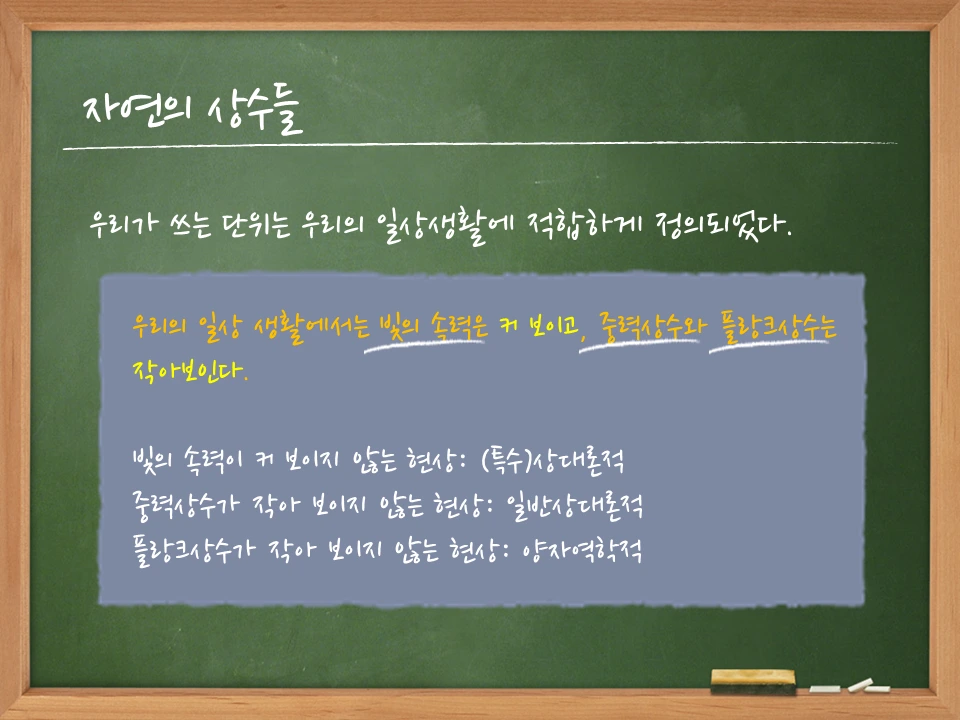 자연의 상수들

우리가 쓰는 단위는 우리의 일상생활에 적합하게 정의되었다.

우리의 일상 생활에서는 빛의 속력은 커 보이고, 중력상수와 플랑크상수는 작아보인다.

빛의 속력이 커 보이지 않는 현상: (특수)상대론적
중력상수가 작아 보이지 않는 현상: 일반상대론적
플랑크상수가 작아 보이지 않는 현상: 양자역학적